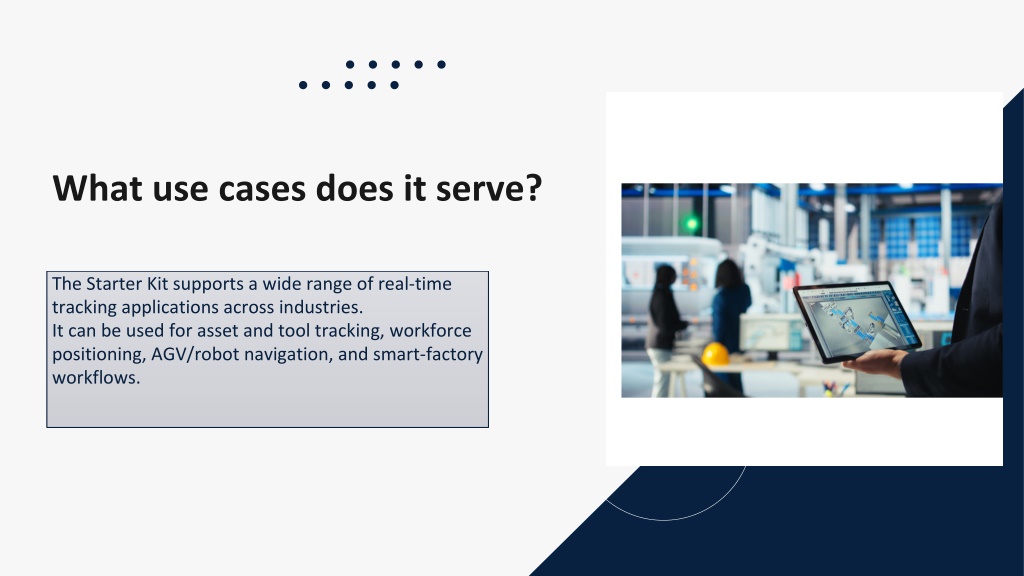 What use cases does it serve?

The Starter Kit supports a wide range of real-time tracking applications across industries.
It can be used for asset and tool tracking, workforce positioning, AGV/robot navigation, and smart-factory workflows.